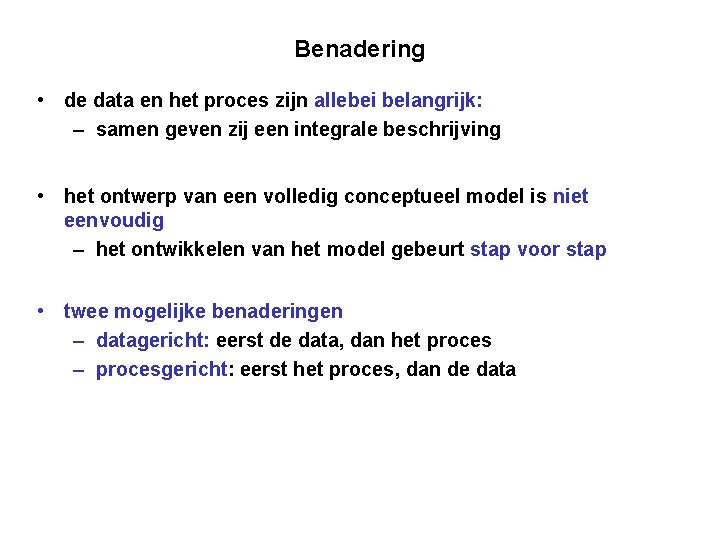 Benadering

• de data en het proces zijn allebei belangrijk:
– samen geven zij een integrale beschrijving

• het ontwerp van een volledig conceptueel model is niet eenvoudig
– het ontwikkelen van het model gebeurt stap voor stap

• twee mogelijke benaderingen
– datagericht: eerst de data, dan het proces
– procesgericht: eerst het proces, dan de data